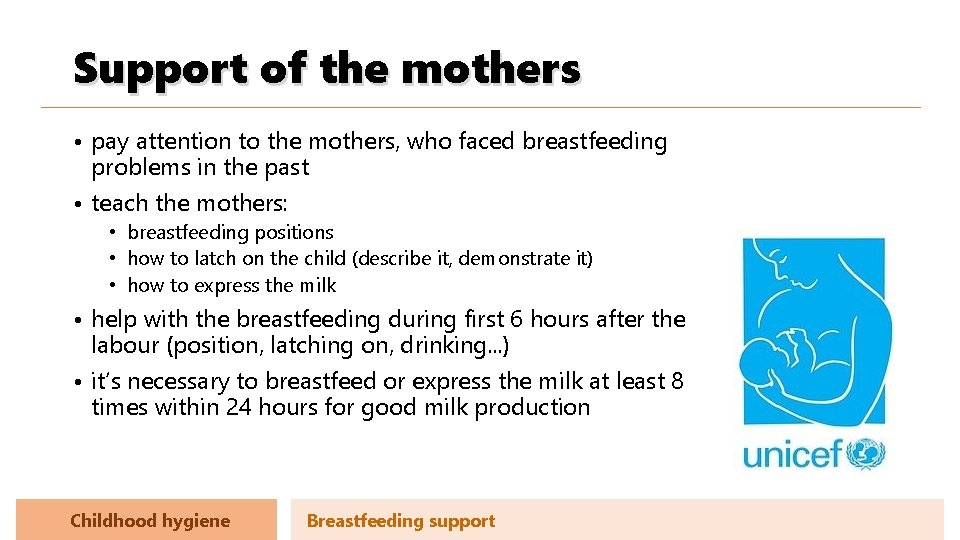 Support of the mothers

• pay attention to the mothers, who faced breastfeeding problems in the past
• teach the mothers:
  • breastfeeding positions
  • how to latch on the child (describe it, demonstrate it)
  • how to express the milk
• help with the breastfeeding during first 6 hours after the labour (position, latching on, drinking...)
• it's necessary to breastfeed or express the milk at least 8 times within 24 hours for good milk production

unicef

Childhood hygiene

Breastfeeding support